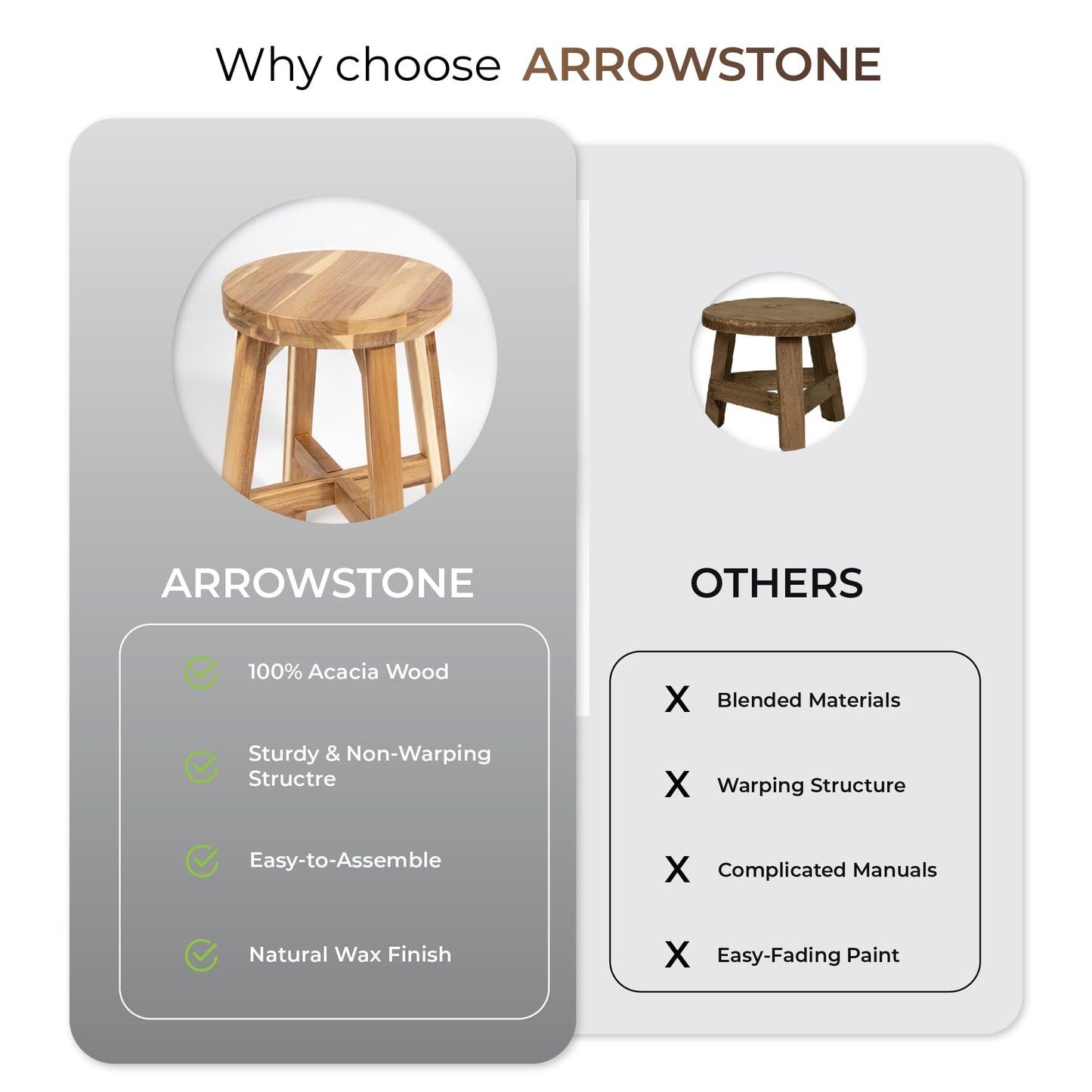 Why choose ARROWSTONE

ARROWSTONE

100% Acacia Wood

Sturdy & Non-Warping Structre

Easy-to-Assemble

Natural Wax Finish

OTHERS

X Blended Materials

X Warping Structure

X Complicated Manuals

X Easy-Fading Paint